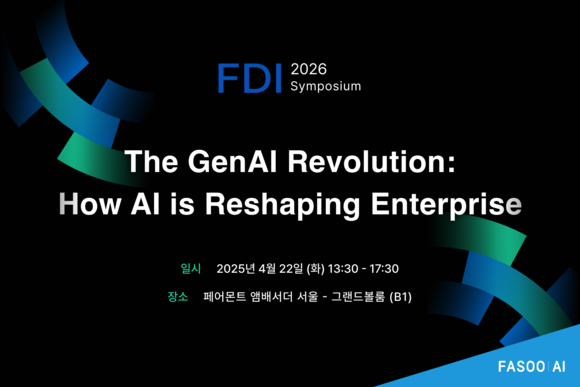 FDI 2026 Symposium

The GenAI Revolution:
How AI is Reshaping Enterprise

일시 2025년 4월 22일 (화) 13:30 - 17:30

장소 페어몬트 앰배서더 서울 - 그랜드볼룸 (B1)

FASOO | AI